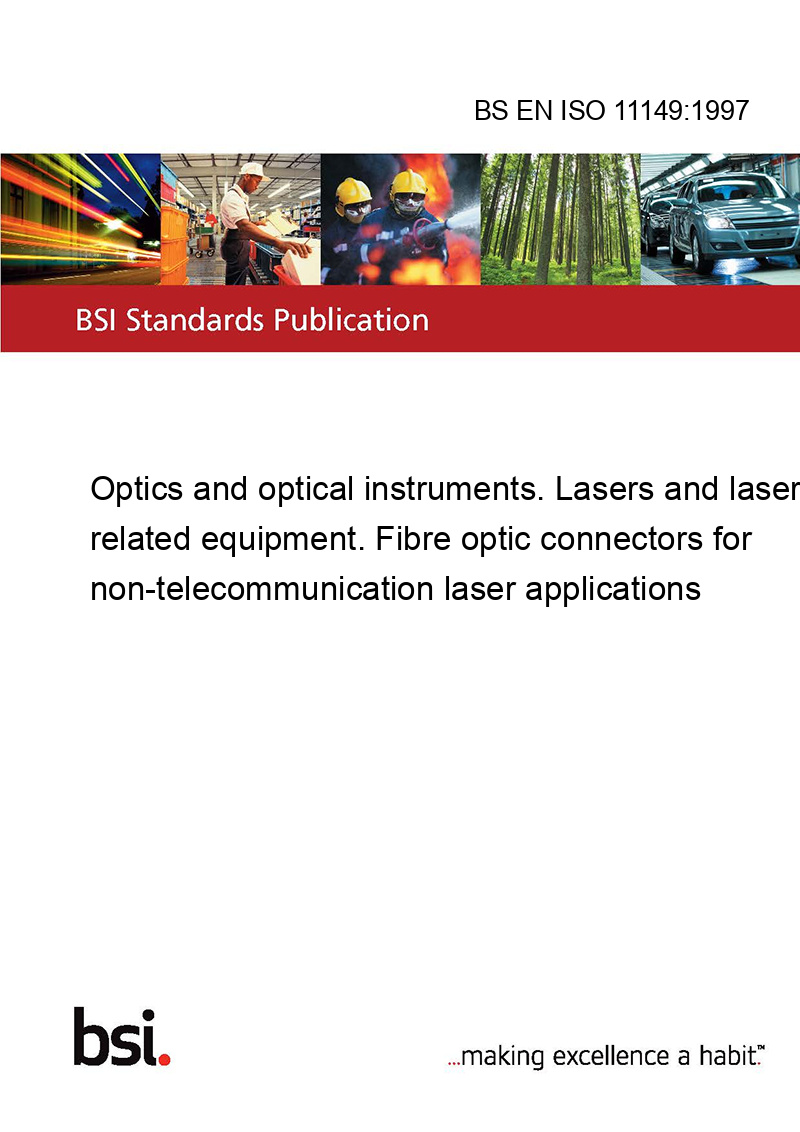 BS EN ISO 11149:1997

BSI Standards Publication

Optics and optical instruments. Lasers and laser related equipment. Fibre optic connectors for non-telecommunication laser applications

bsi.

...making excellence a habit.™